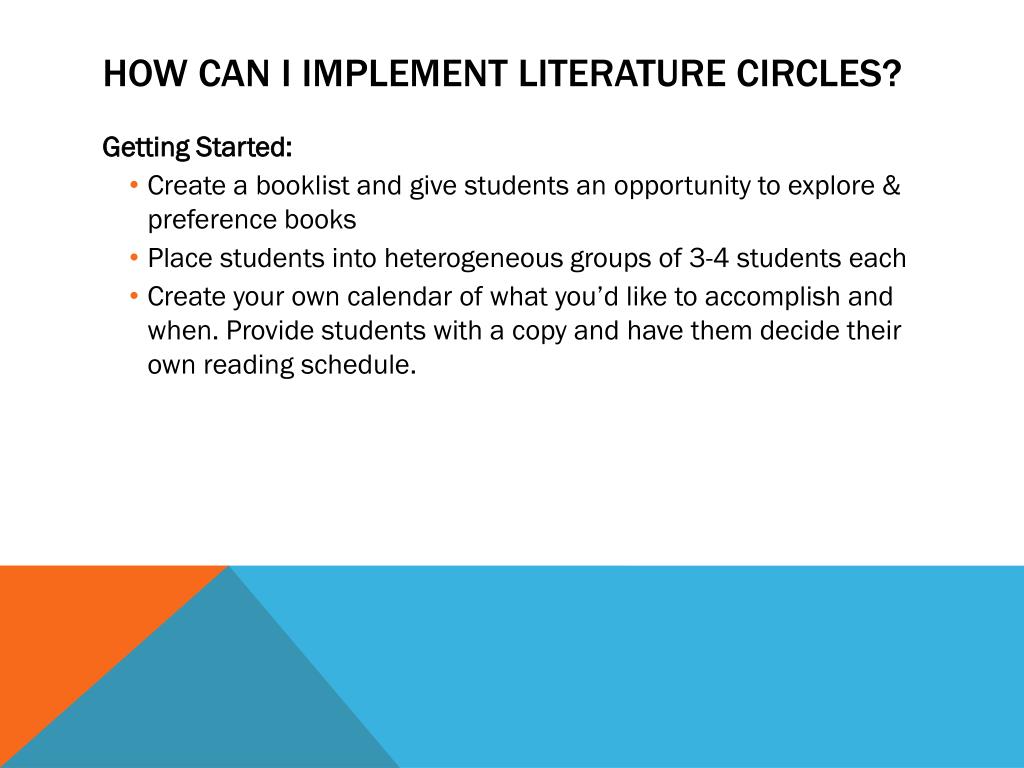 HOW CAN I IMPLEMENT LITERATURE CIRCLES?

Getting Started:

• Create a booklist and give students an opportunity to explore & preference books
• Place students into heterogeneous groups of 3-4 students each
• Create your own calendar of what you'd like to accomplish and when. Provide students with a copy and have them decide their own reading schedule.